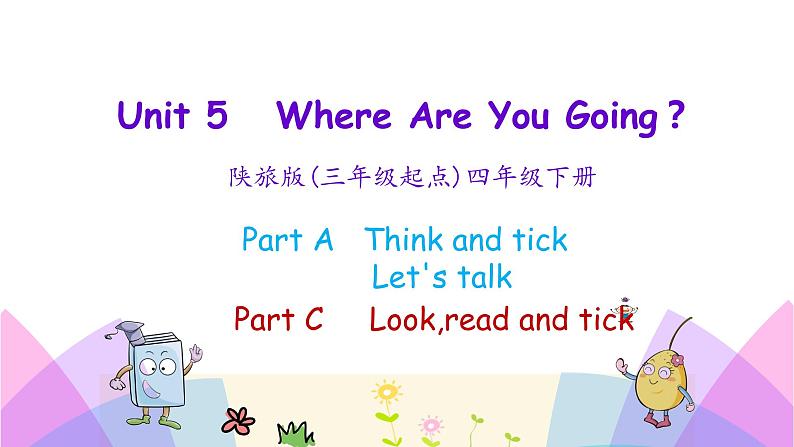 Unit 5 Where Are You Going ?

陕旅版(三年级起点)四年级下册

Part A Think and tick
Let's talk

Part C Look,read and tick